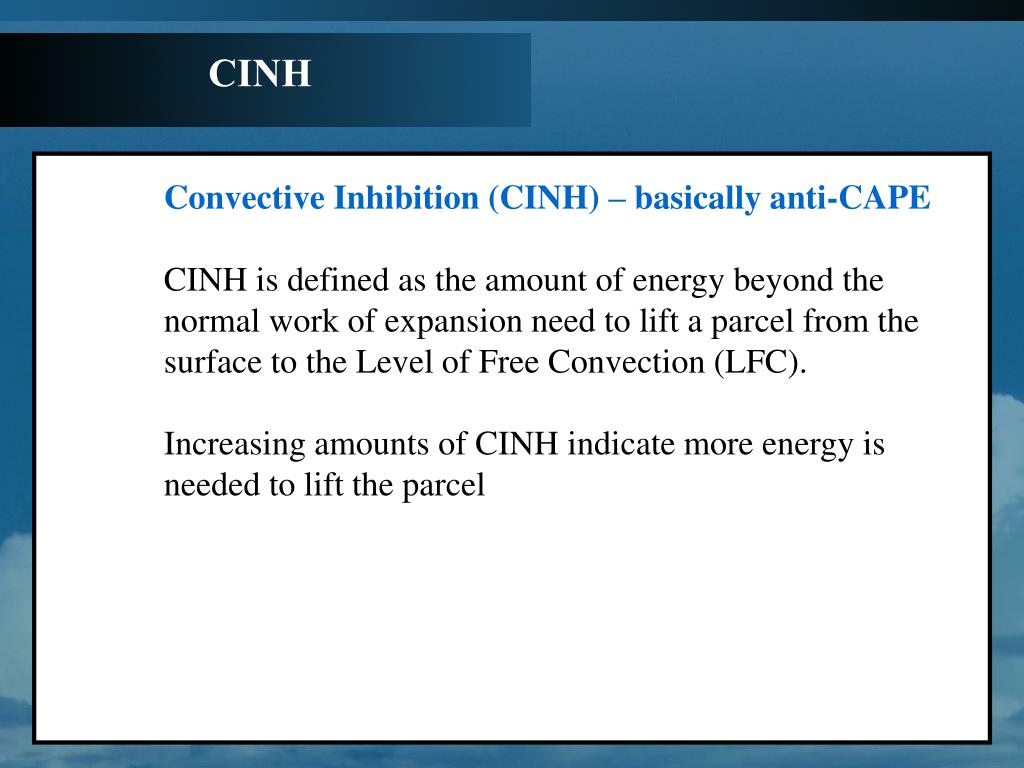 CINH

Convective Inhibition (CINH) – basically anti-CAPE

CINH is defined as the amount of energy beyond the normal work of expansion need to lift a parcel from the surface to the Level of Free Convection (LFC).

Increasing amounts of CINH indicate more energy is needed to lift the parcel